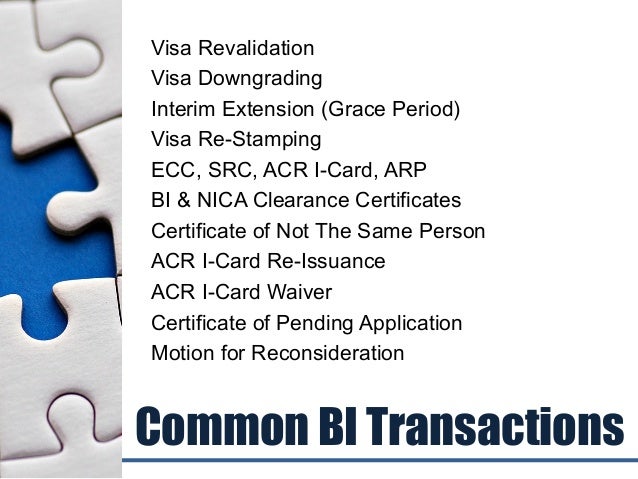 Visa Revalidation
Visa Downgrading
Interim Extension (Grace Period)
Visa Re-Stamping
ECC, SRC, ACR I-Card, ARP
BI & NICA Clearance Certificates
Certificate of Not The Same Person
ACR I-Card Re-Issuance
ACR I-Card Waiver
Certificate of Pending Application
Motion for Reconsideration

Common BI Transactions